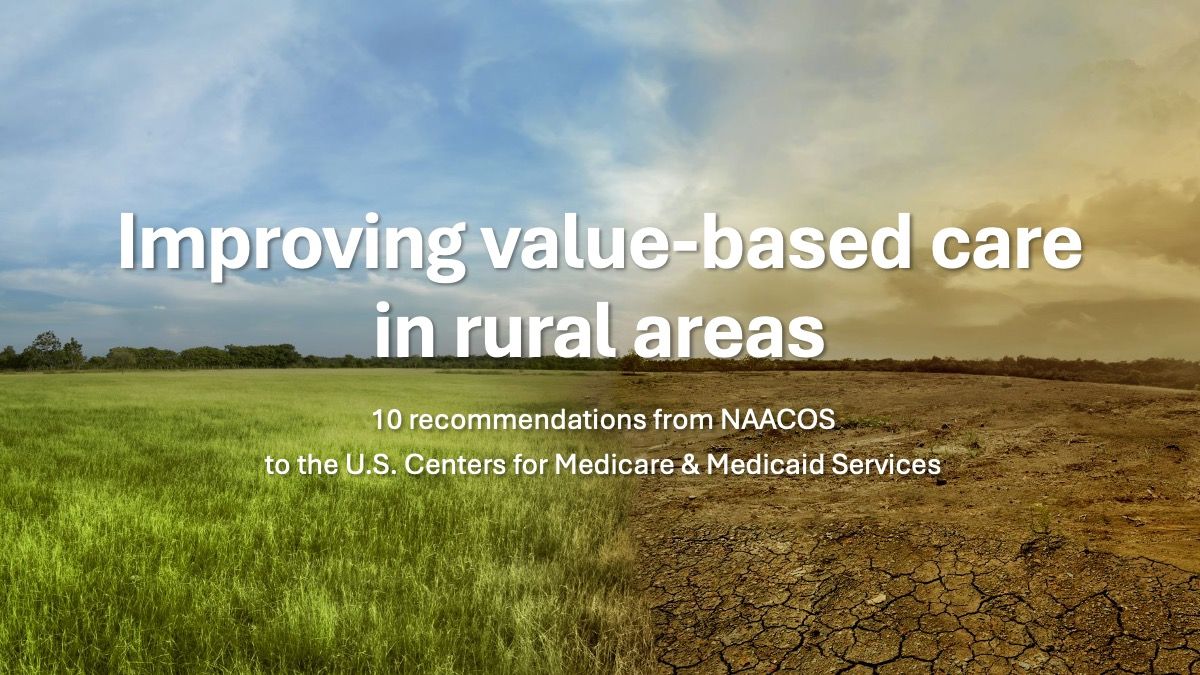 Improving value-based care in rural areas

10 recommendations from NAACOS
to the U.S. Centers for Medicare & Medicaid Services